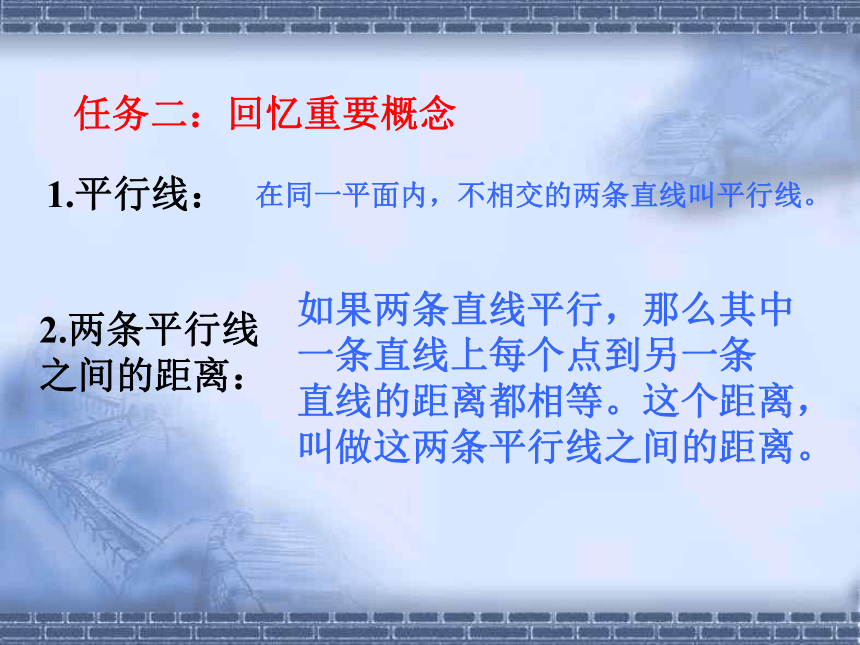 任务二：回忆重要概念

1.平行线： 在同一平面内，不相交的两条直线叫平行线。

2.两条平行线之间的距离： 如果两条直线平行，那么其中一条直线上每个点到另一条直线的距离都相等。这个距离，叫做这两条平行线之间的距离。